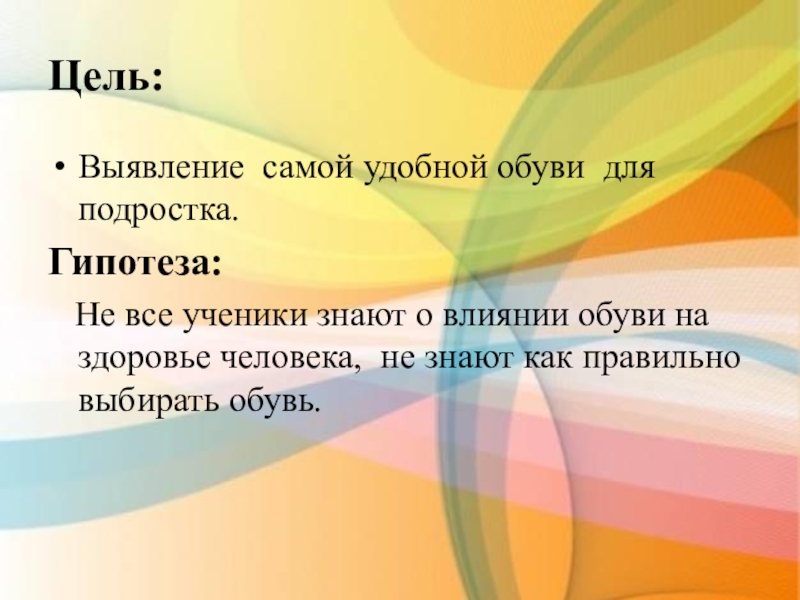 Цель:

• Выявление самой удобной обуви для подростка.

Гипотеза:

Не все ученики знают о влиянии обуви на здоровье человека, не знают как правильно выбирать обувь.